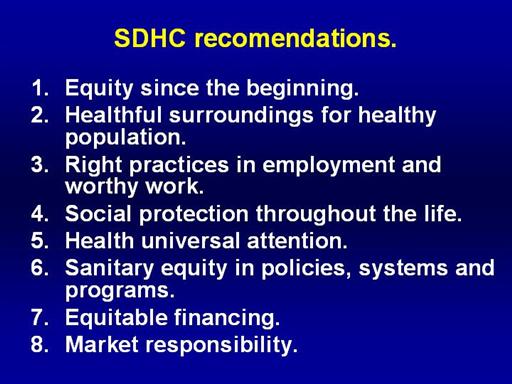 SDHC recomendations.

1. Equity since the beginning.
2. Healthful surroundings for healthy population.
3. Right practices in employment and worthy work.
4. Social protection throughout the life.
5. Health universal attention.
6. Sanitary equity in policies, systems and programs.
7. Equitable financing.
8. Market responsibility.